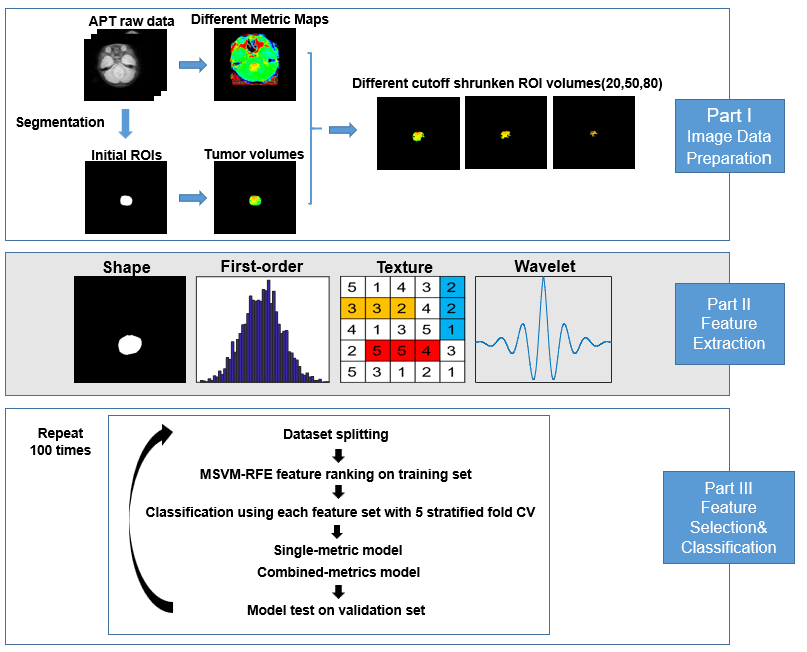 APT raw data

Different Metric Maps

Segmentation

Initial ROIs

Tumor volumes

Different cutoff shrunken ROI volumes(20,50,80)

Part I Image Data Preparation

Shape

First-order

Texture

| 5 | 1 | 4 | 3 | 2 |
|---|---|---|---|---|
| 3 | 3 | 2 | 4 | 2 |
| 4 | 1 | 3 | 5 | 1 |
| 2 | 5 | 5 | 4 | 3 |
| 5 | 3 | 1 | 2 | 1 |

Wavelet

Part II Feature Extraction

Repeat 100 times

Dataset splitting

MSVM-RFE feature ranking on training set

Classification using each feature set with 5 stratified fold CV

Single-metric model

Combined-metrics model

Model test on validation set

Part III Feature Selection& Classification